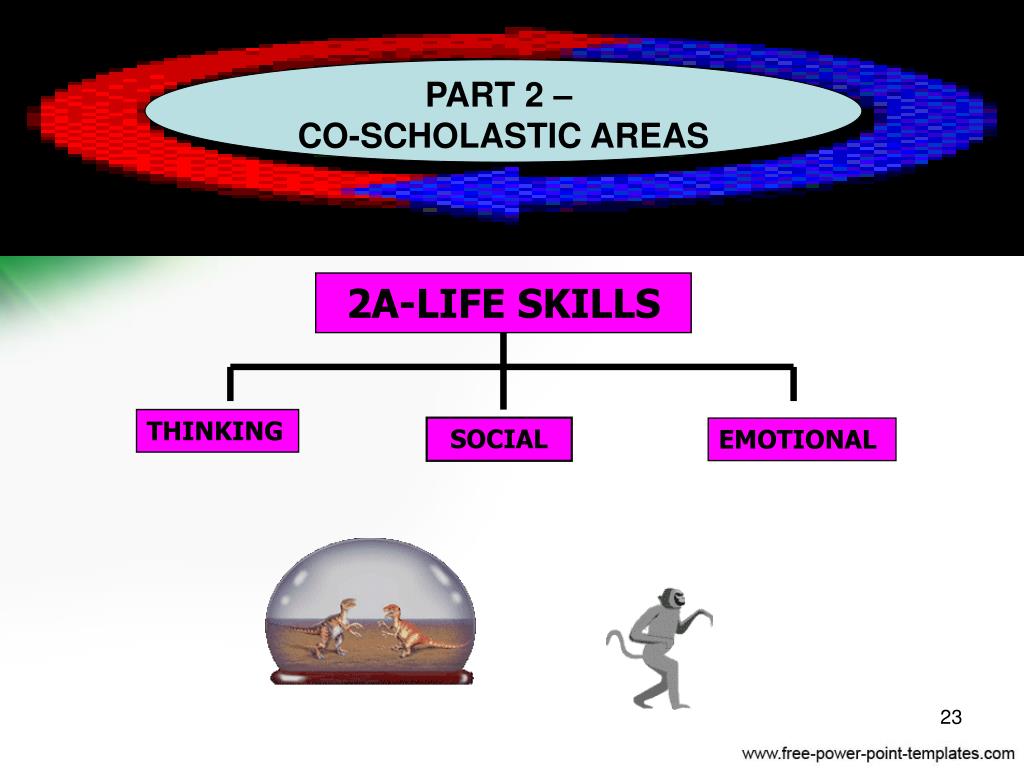 PART 2 –
CO-SCHOLASTIC AREAS

2A-LIFE SKILLS

THINKING

SOCIAL

EMOTIONAL

23

www.free-power-point-templates.com